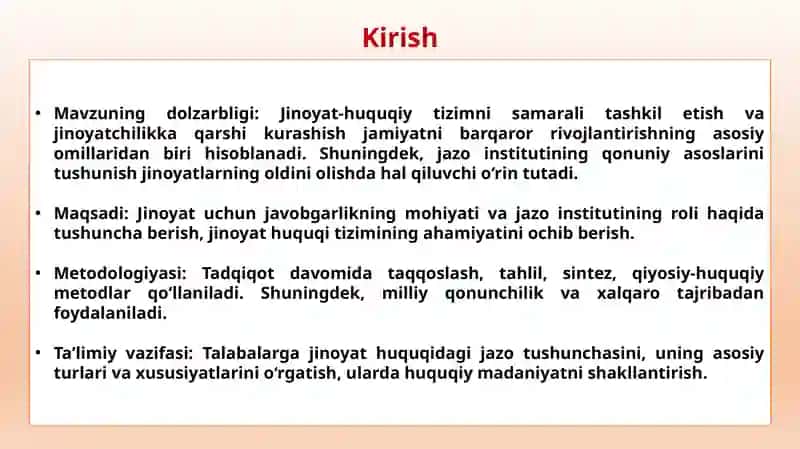 Kirish

• Mavzuning dolzarbligi: Jinoyat-huquqiy tizimni samarali tashkil etish va jinoyatchilikka qarshi kurashish jamiyatni barqaror rivojlantirishning asosiy omillaridan biri hisoblanadi. Shuningdek, jazo institutining qonuniy asoslarini tushunish jinoyatlarning oldini olishda hal qiluvchi o‘rin tutadi.

• Maqsadi: Jinoyat uchun javobgarlikning mohiyati va jazo institutining roli haqida tushuncha berish, jinoyat huquqi tizimining ahamiyatini ochib berish.

• Metodologiyasi: Tadqiqot davomida taqqoslash, tahlil, sintez, qiyosiy-huquqiy metodlar qo‘llaniladi. Shuningdek, milliy qonunchilik va xalqaro tajribadan foydalaniladi.

• Ta’limiy vazifasi: Talabalarga jinoyat huquqidagi jazo tushunchasini, uning asosiy turlari va xususiyatlarini o‘rgatish, ularda huquqiy madaniyatni shakllantirish.